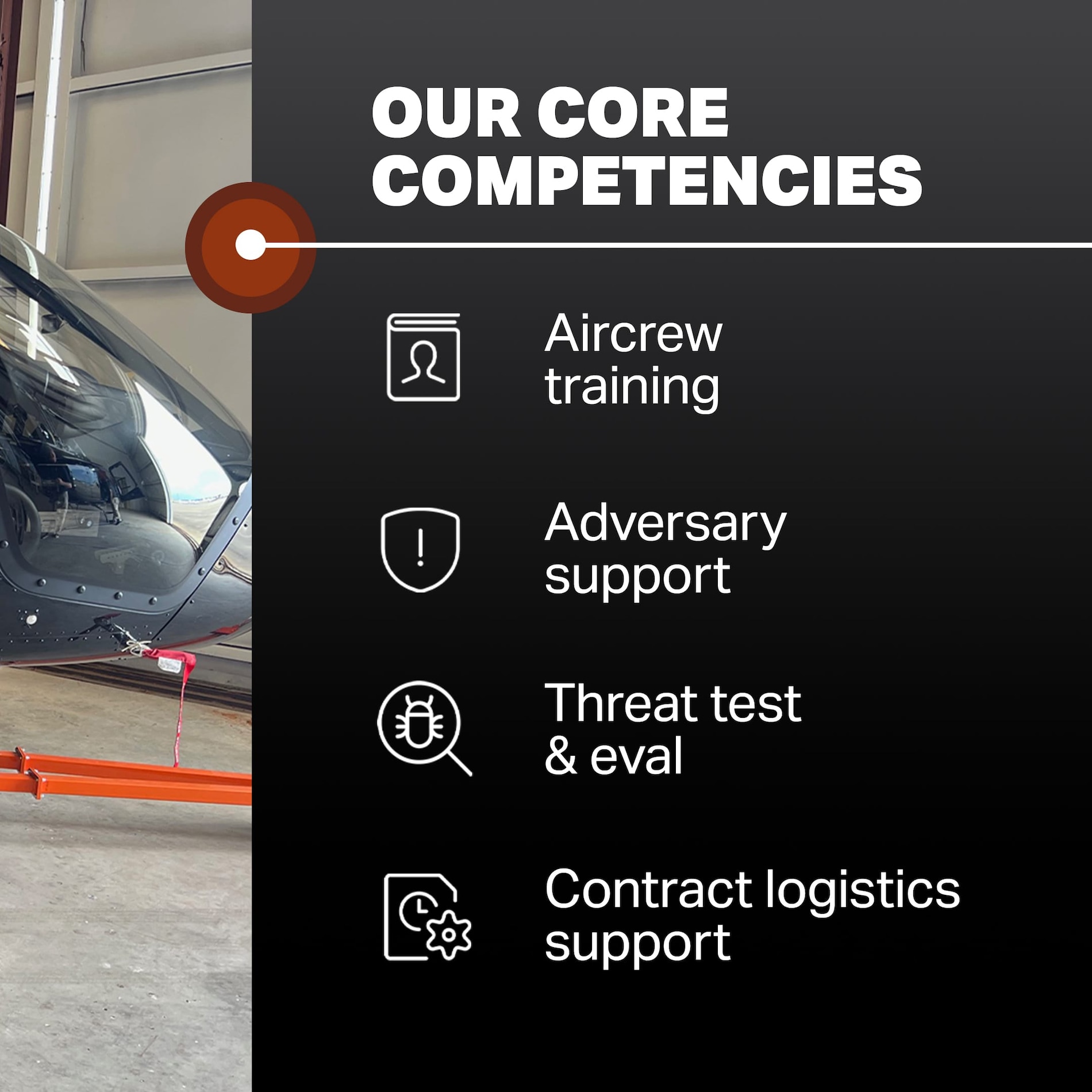 OUR CORE COMPETENCIES

Aircrew training

Adversary support

Threat test & eval

Contract logistics support